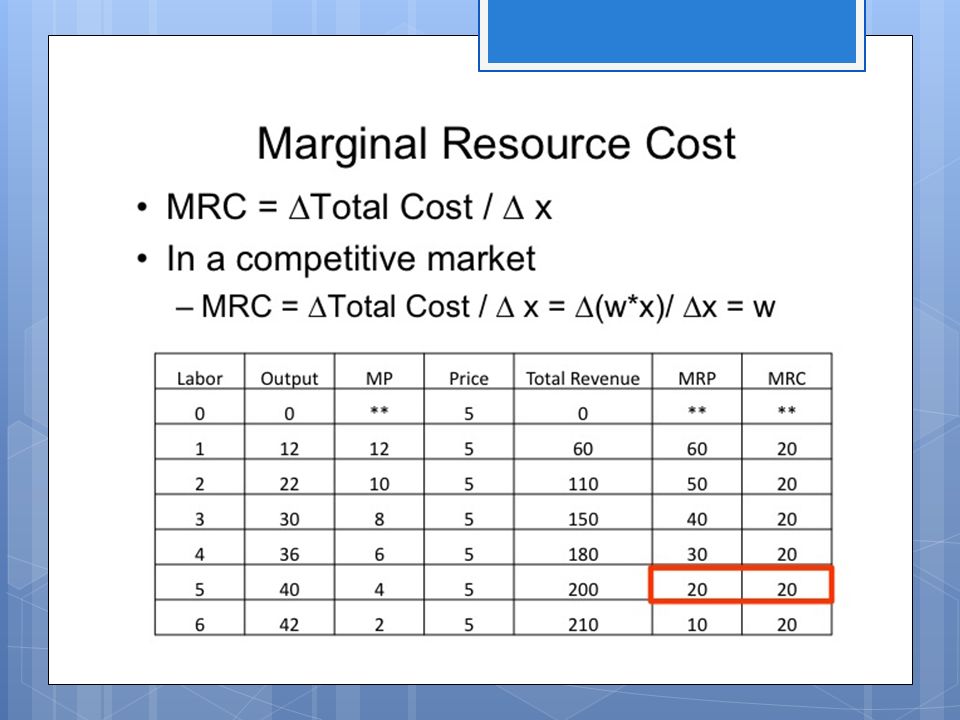 Marginal Resource Cost

• MRC = $\Delta$Total Cost / $\Delta$ x
• In a competitive market
– MRC = $\Delta$Total Cost / $\Delta$ x = $\Delta$(w*x)/ $\Delta$x = w

| Labor | Output | MP | Price | Total Revenue | MRP | MRC |
|---|---|---|---|---|---|---|
| 0 | 0 | ** | 5 | 0 | ** | ** |
| 1 | 12 | 12 | 5 | 60 | 60 | 20 |
| 2 | 22 | 10 | 5 | 110 | 50 | 20 |
| 3 | 30 | 8 | 5 | 150 | 40 | 20 |
| 4 | 36 | 6 | 5 | 180 | 30 | 20 |
| 5 | 40 | 4 | 5 | 200 | 20 | 20 |
| 6 | 42 | 2 | 5 | 210 | 10 | 20 |